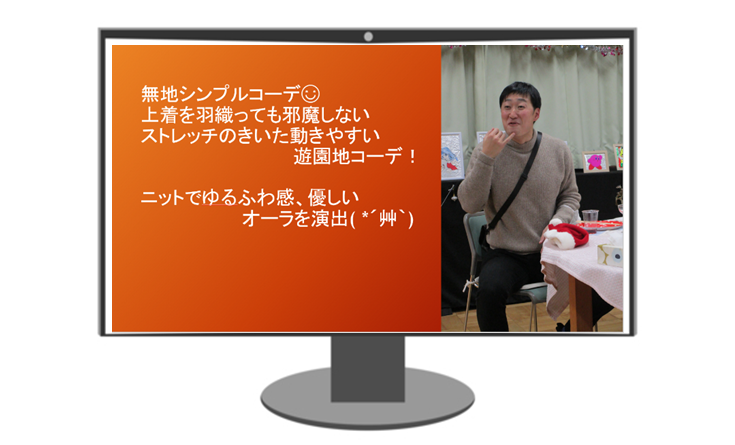 無地シンプルコーデ☺
上着を羽織っても邪魔しない
ストレッチのきいた動きやすい
遊園地コーデ！

ニットでゆるふわ感、優しい
オーラを演出( *´艸`)